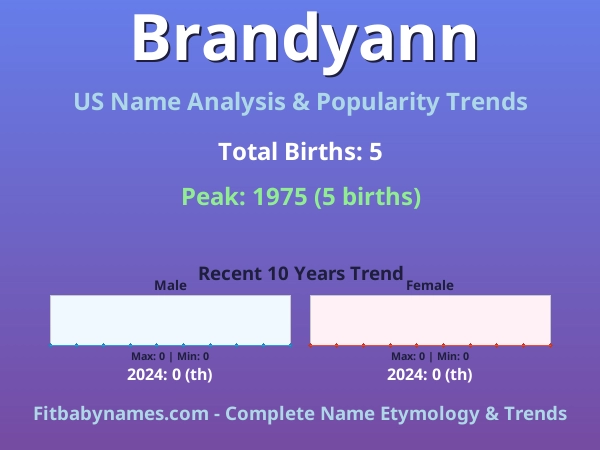 Brandyann

US Name Analysis & Popularity Trends

Total Births: 5

Peak: 1975 (5 births)

Recent 10 Years Trend

Male

Max: 0 | Min: 0

2024: 0 (th)

Female

Max: 0 | Min: 0

2024: 0 (th)

Fitbabynames.com - Complete Name Etymology & Trends